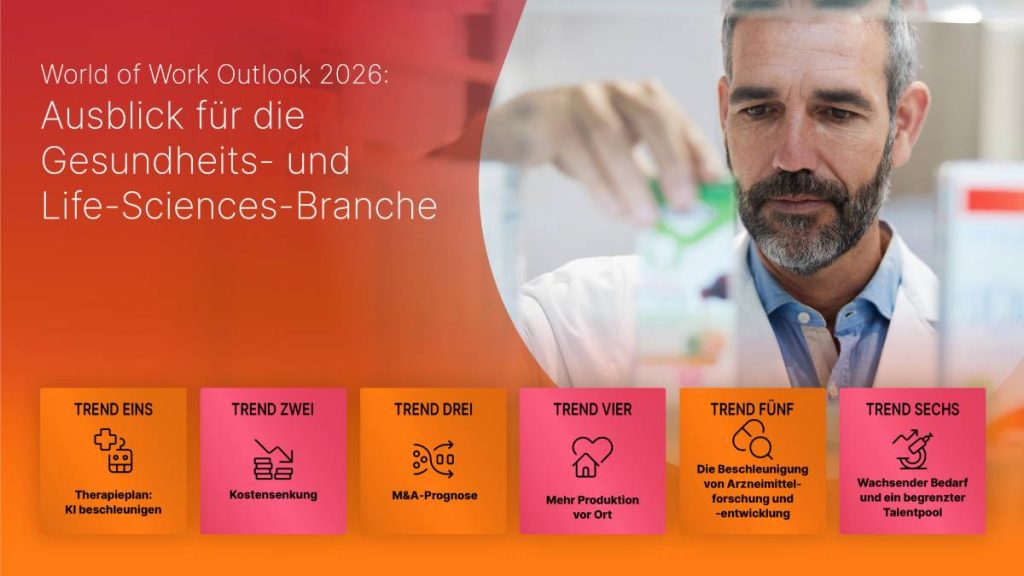 World of Work Outlook 2026:
Ausblick für die Gesundheits- und Life-Sciences-Branche

TREND EINS
Therapieplan: KI beschleunigen

TREND ZWEI
Kostensenkung

TREND DREI
M&A-Prognose

TREND VIER
Mehr Produktion vor Ort

TREND FÜNF
Die Beschleunigung von Arzneimittelforschung und -entwicklung

TREND SECHS
Wachsender Bedarf und ein begrenzter Talentpool